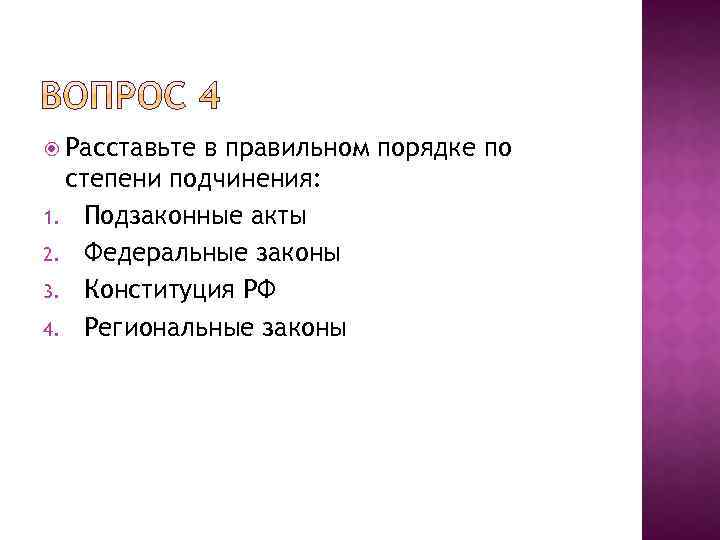 ВОПРОС 4

Расставьте в правильном порядке по степени подчинения:

1. Подзаконные акты
2. Федеральные законы
3. Конституция РФ
4. Региональные законы